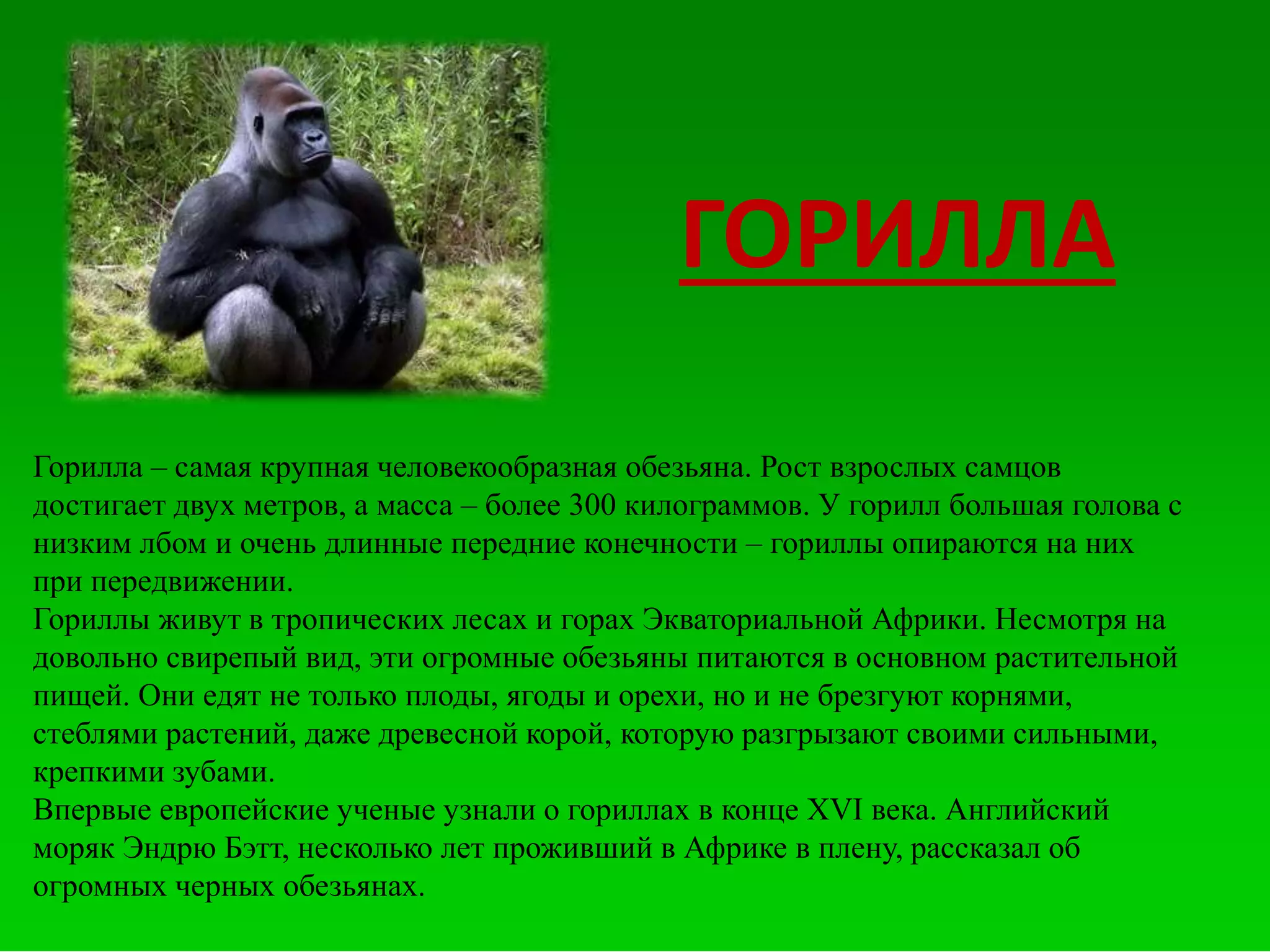 ГОРИЛЛА

Горилла – самая крупная человекообразная обезьяна. Рост взрослых самцов достигает двух метров, а масса – более 300 килограммов. У горилл большая голова с низким лбом и очень длинные передние конечности – гориллы опираются на них при передвижении.
Гориллы живут в тропических лесах и горах Экваториальной Африки. Несмотря на довольно свирепый вид, эти огромные обезьяны питаются в основном растительной пищей. Они едят не только плоды, ягоды и орехи, но и не брезгуют корнями, стеблями растений, даже древесной корой, которую разгрызают своими сильными, крепкими зубами.
Впервые европейские ученые узнали о гориллах в конце XVI века. Английский моряк Эндрю Бэтт, несколько лет проживший в Африке в плену, рассказал об огромных черных обезьянах.